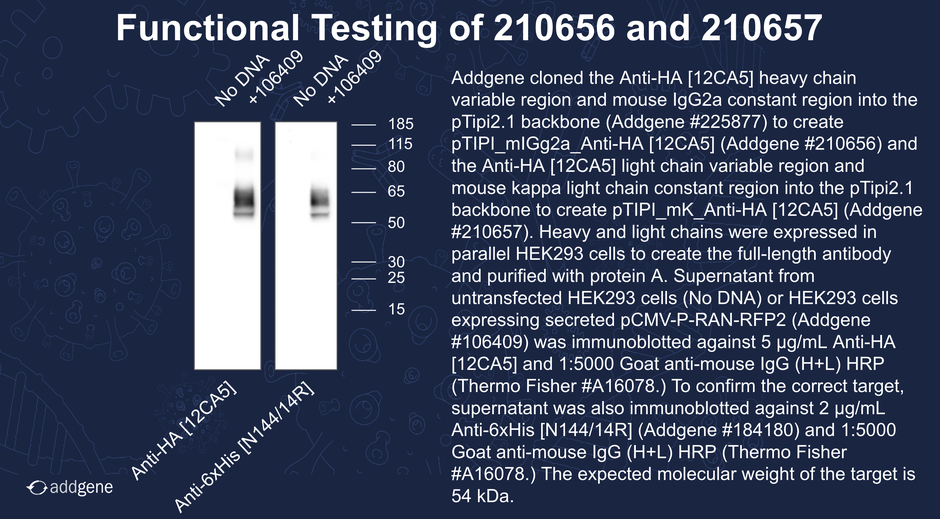 Functional Testing of 210656 and 210657

No DNA
+106409
No DNA
+106409

185
115
80
65
50
30
25
15

Anti-HA [12CA5]
Anti-6xHis [N144/14R]

addgene

Addgene cloned the Anti-HA [12CA5] heavy chain variable region and mouse IgG2a constant region into the pTipi2.1 backbone (Addgene #225877) to create pTIPI_mIGg2a_Anti-HA [12CA5] (Addgene #210656) and the Anti-HA [12CA5] light chain variable region and mouse kappa light chain constant region into the pTipi2.1 backbone to create pTIPI_mK_Anti-HA [12CA5] (Addgene #210657). Heavy and light chains were expressed in parallel HEK293 cells to create the full-length antibody and purified with protein A. Supernatant from untransfected HEK293 cells (No DNA) or HEK293 cells expressing secreted pCMV-P-RAN-RFP2 (Addgene #106409) was immunoblotted against 5 µg/mL Anti-HA [12CA5] and 1:5000 Goat anti-mouse IgG (H+L) HRP (Thermo Fisher #A16078.) To confirm the correct target, supernatant was also immunoblotted against 2 µg/mL Anti-6xHis [N144/14R] (Addgene #184180) and 1:5000 Goat anti-mouse IgG (H+L) HRP (Thermo Fisher #A16078.) The expected molecular weight of the target is 54 kDa.